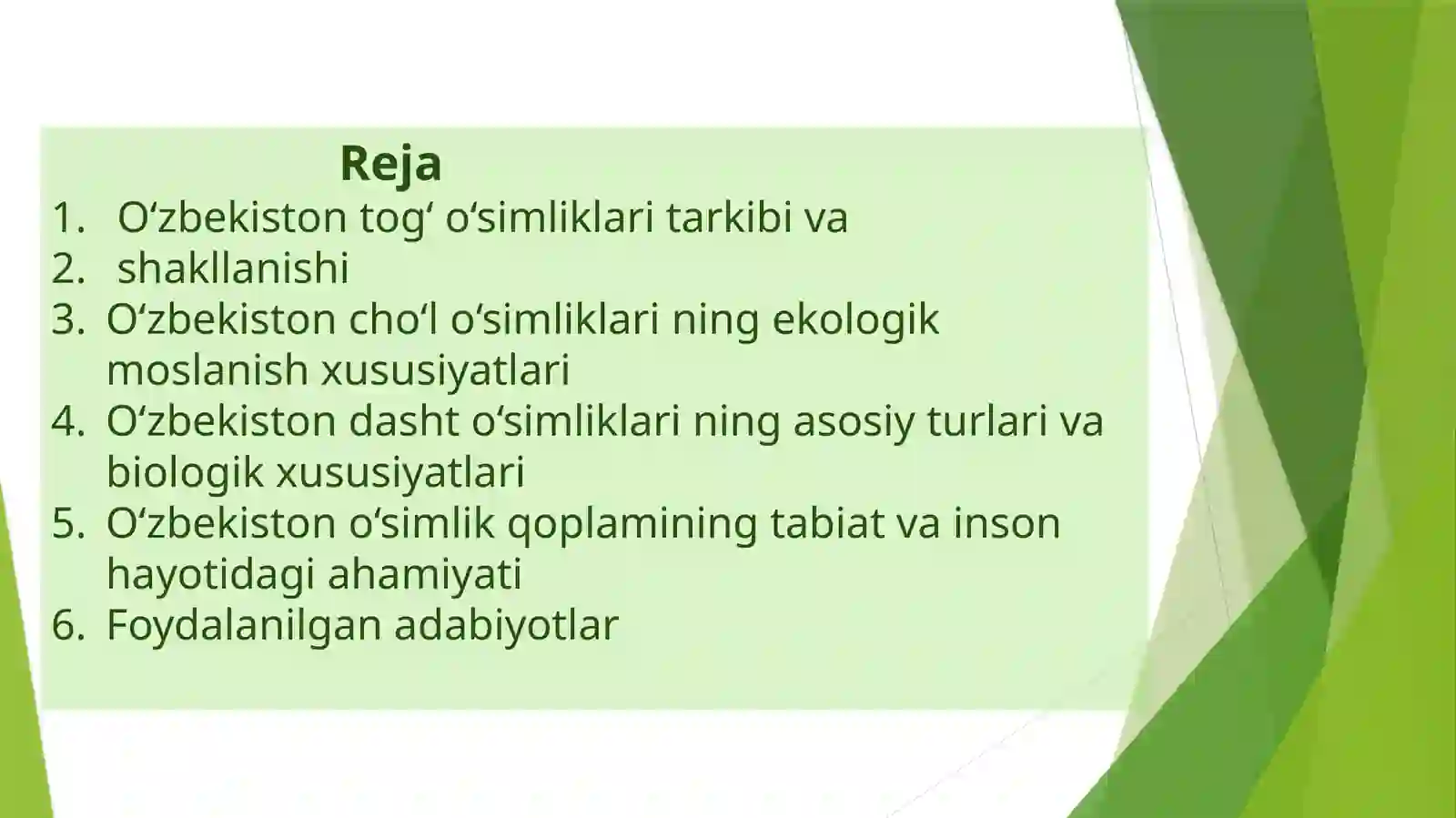 Reja

1. O‘zbekiston tog‘ o‘simliklari tarkibi va
2. shakllanishi
3. O‘zbekiston cho‘l o‘simliklari ning ekologik moslanish xususiyatlari
4. O‘zbekiston dasht o‘simliklari ning asosiy turlari va biologik xususiyatlari
5. O‘zbekiston o‘simlik qoplamining tabiat va inson hayotidagi ahamiyati
6. Foydalanilgan adabiyotlar